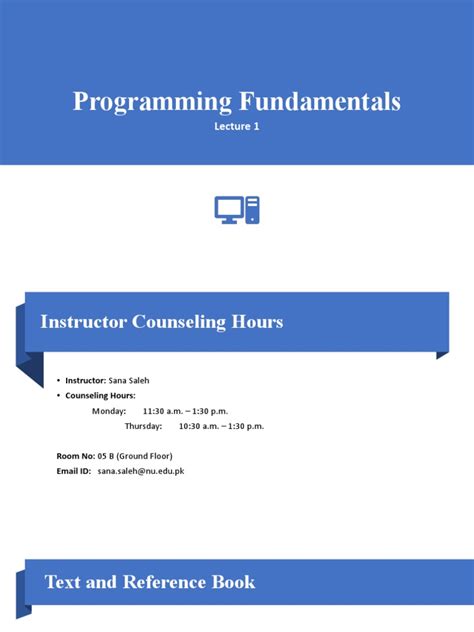 Programming Fundamentals
Lecture 1

Instructor Counseling Hours

• Instructor: Sana Saleh
• Counseling Hours:
Monday: 11:30 a.m. – 1:30 p.m.
Thursday: 10:30 a.m. – 1:30 p.m.

Room No: 05 B (Ground Floor)
Email ID: sana.saleh@nu.edu.pk

Text and Reference Book